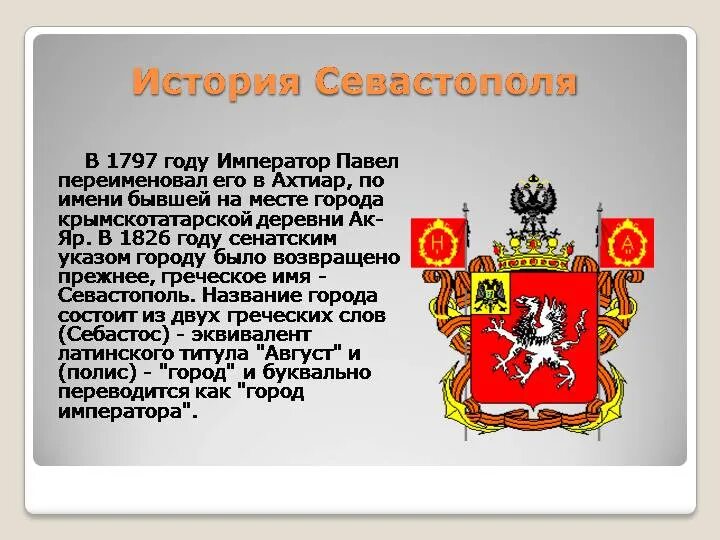 История Севастополя

В 1797 году Император Павел переименовал его в Ахтиар, по имени бывшей на месте города крымскотатарской деревни Ак-Яр. В 1826 году сенатским указом городу было возвращено прежнее, греческое имя - Севастополь. Название города состоит из двух греческих слов (Себастос) - эквивалент латинского титула "Август" и (полис) - "город" и буквально переводится как "город императора".

Н

А